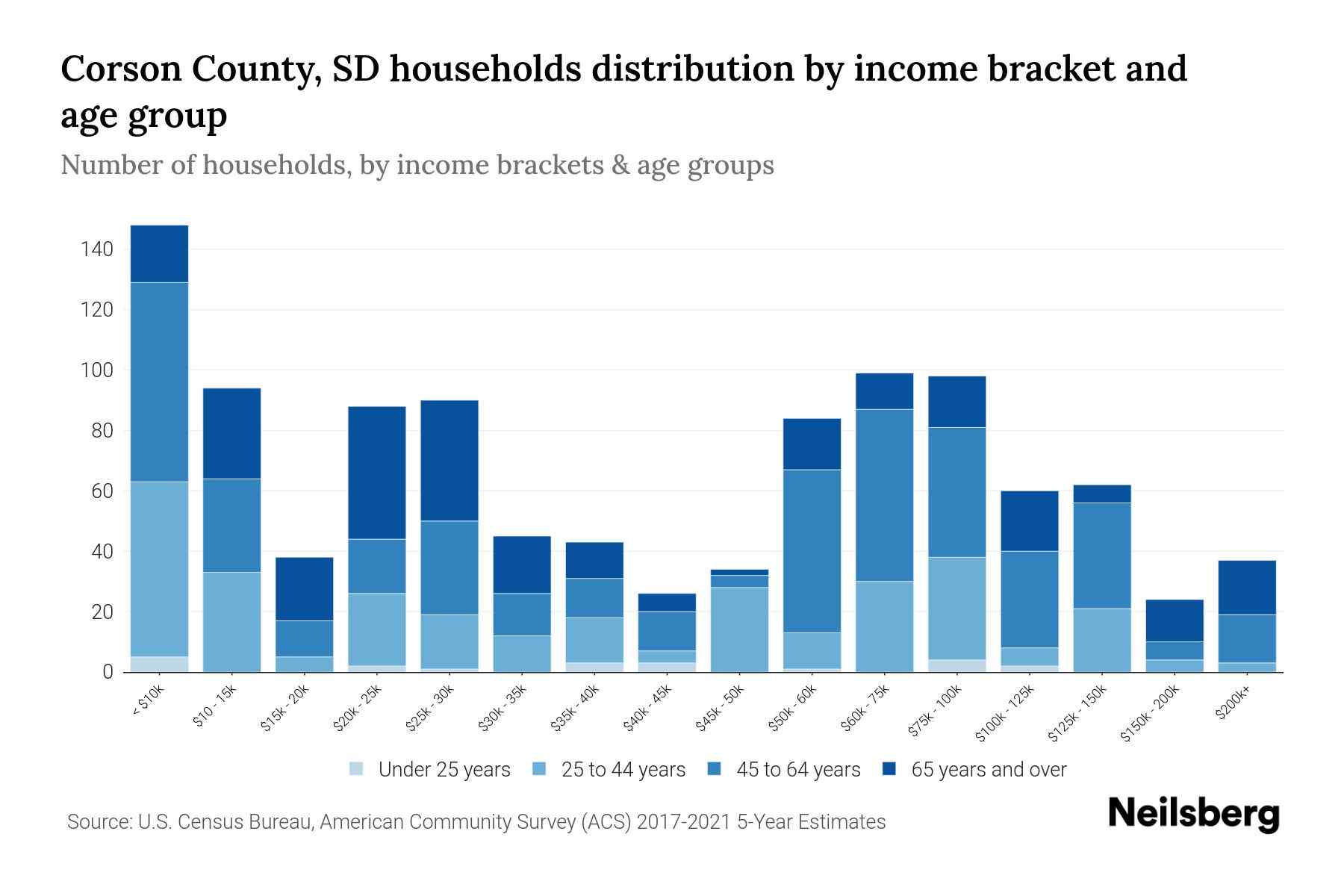 Corson County, SD households distribution by income bracket and age group

Number of households, by income brackets & age groups

140
120
100
80
60
40
20
0

< $10k
$10 - 15k
$15k - 20k
$20k - 25k
$25k - 30k
$30k - 35k
$35k - 40k
$40k - 45k
$45k - 50k
$50k - 60k
$60k - 75k
$75k - 100k
$100k - 125k
$125k - 150k
$150k - 200k
$200k+

Under 25 years
25 to 44 years
45 to 64 years
65 years and over

Source: U.S. Census Bureau, American Community Survey (ACS) 2017-2021 5-Year Estimates

Neilsberg